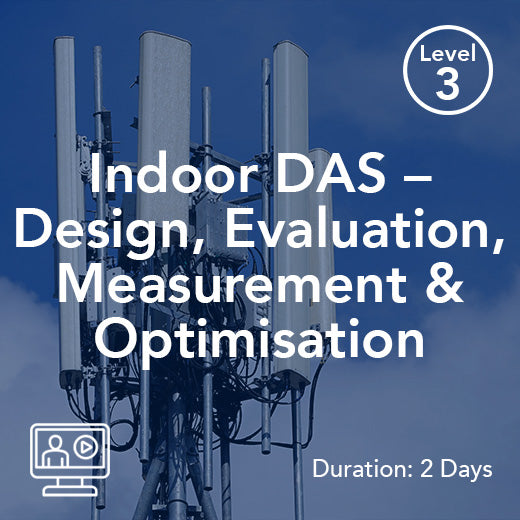 Level
3

Indoor DAS – Design, Evaluation, Measurement & Optimisation

Duration: 2 Days